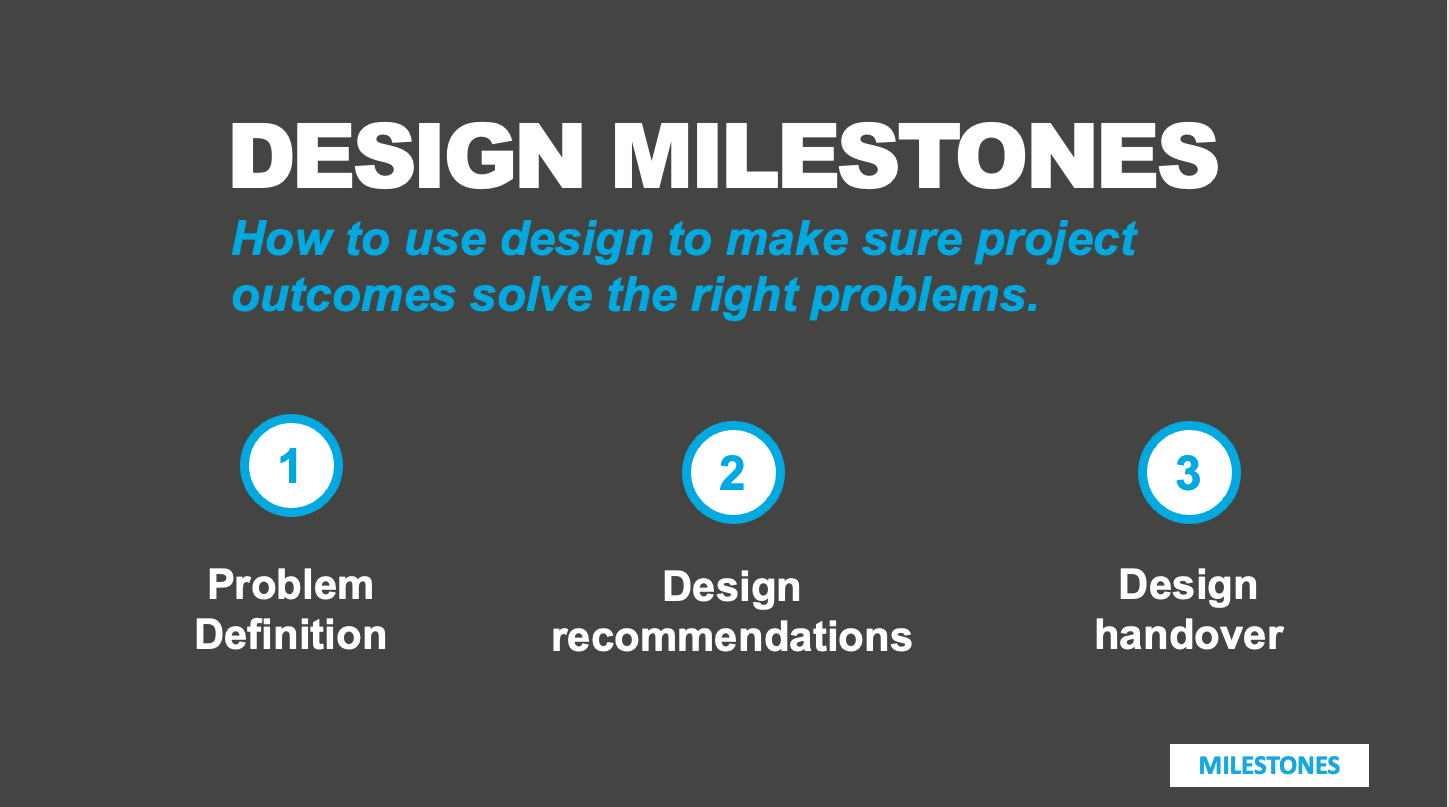 DESIGN MILESTONES

How to use design to make sure project outcomes solve the right problems.

1

Problem Definition

2

Design recommendations

3

Design handover

MILESTONES